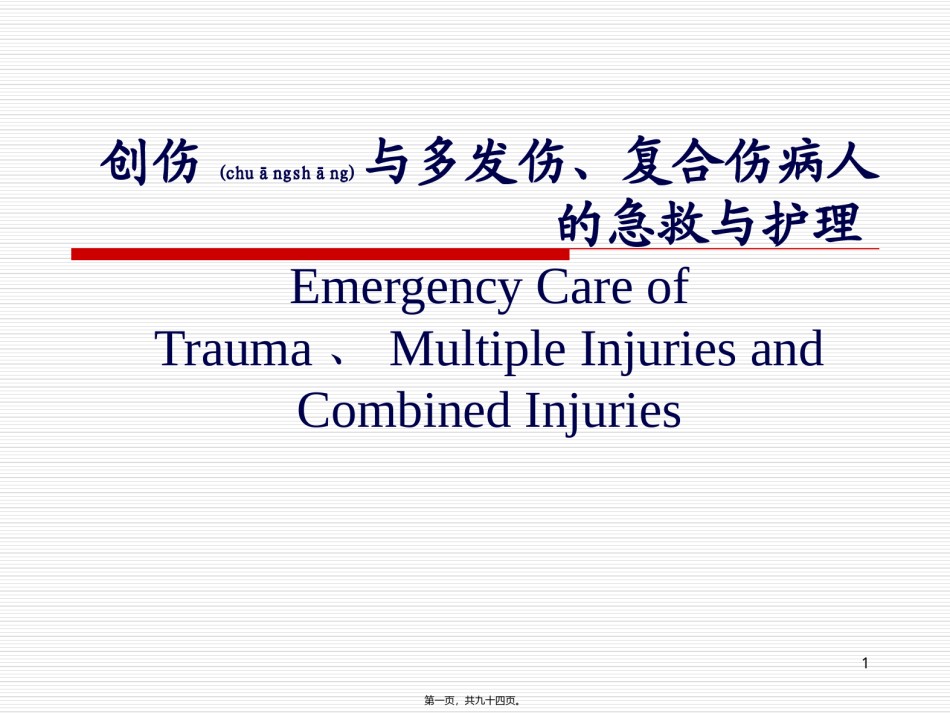 创伤 (chu ā ngsh ā ng) 与多发伤、复合伤病人的急救与护理

Emergency Care of
Trauma 、 Multiple Injuries and Combined Injuries

1

第一页，共九十四页。